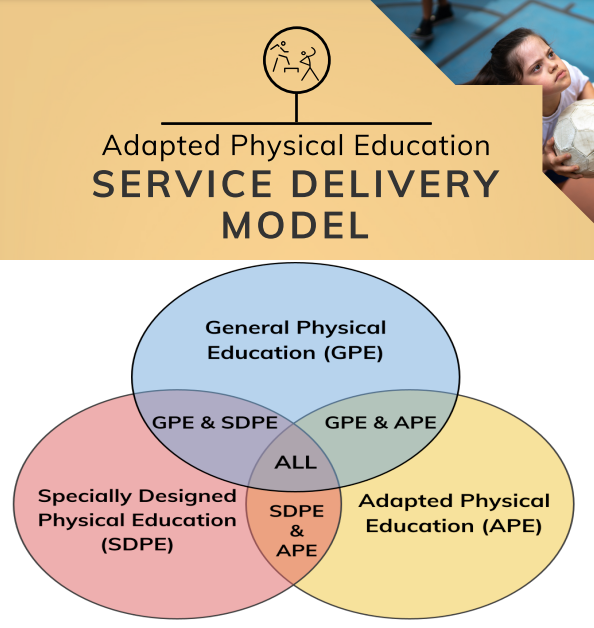 Adapted Physical Education
SERVICE DELIVERY MODEL

General Physical Education (GPE)

GPE & SDPE

GPE & APE

ALL

Specially Designed Physical Education (SDPE)

SDPE & APE

Adapted Physical Education (APE)